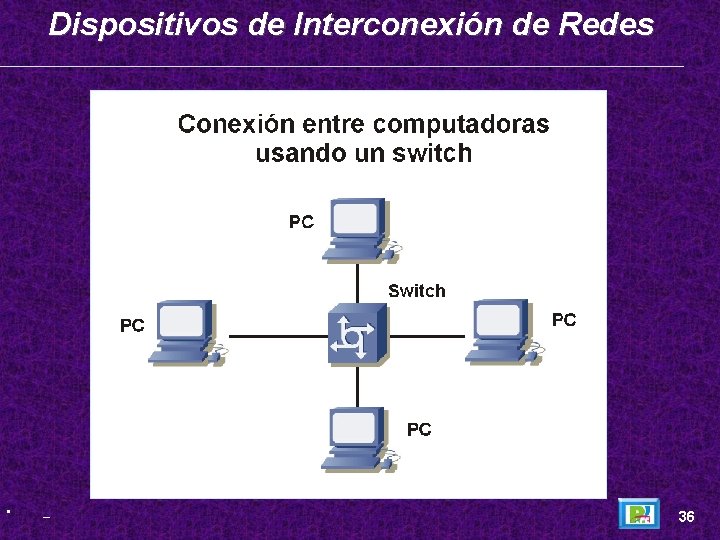 Dispositivos de Interconexión de Redes

Conexión entre computadoras usando un switch

PC

Switch

PC

PC

PC

36